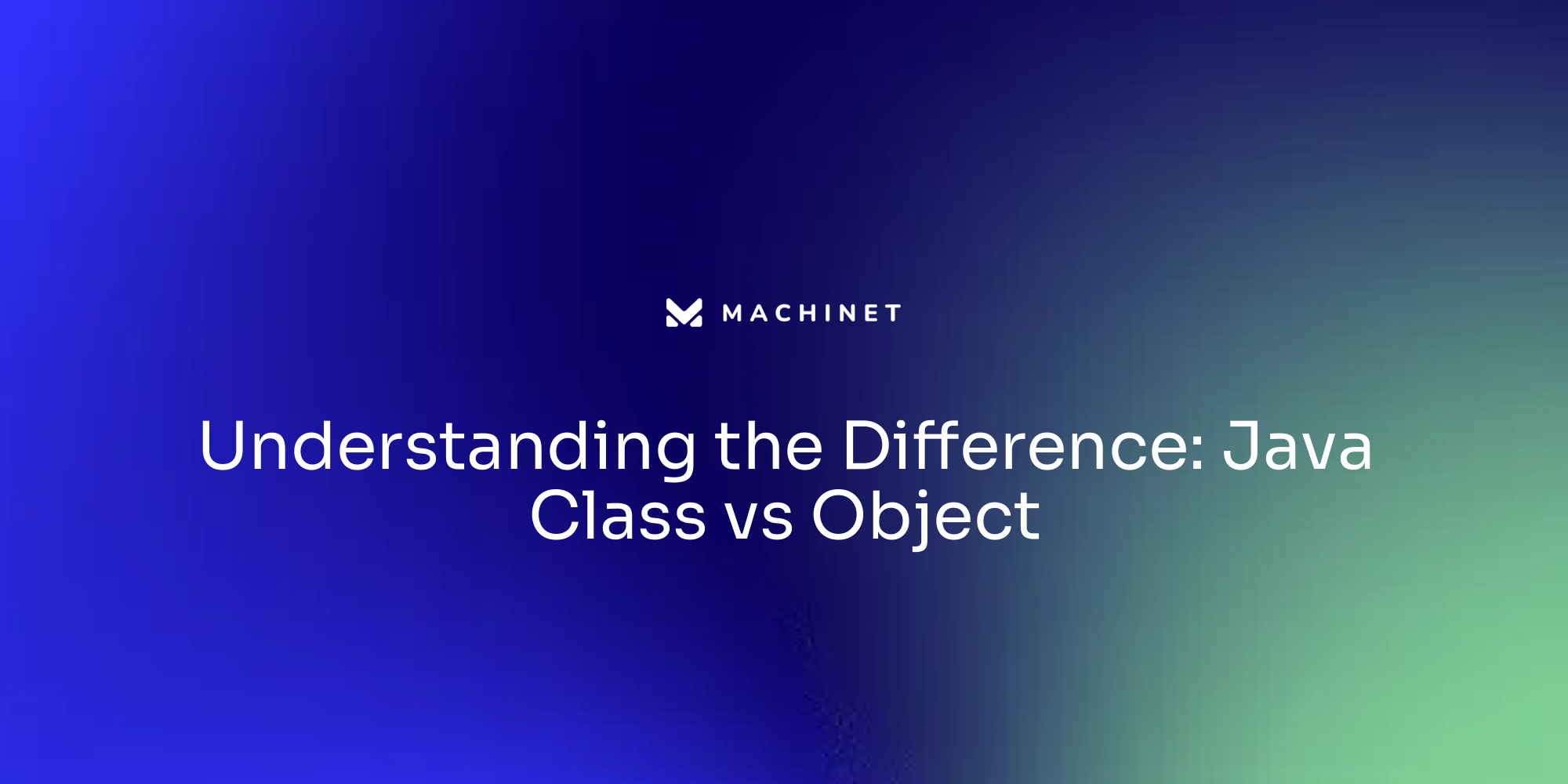 MACHINET

Understanding the Difference: Java Class vs Object